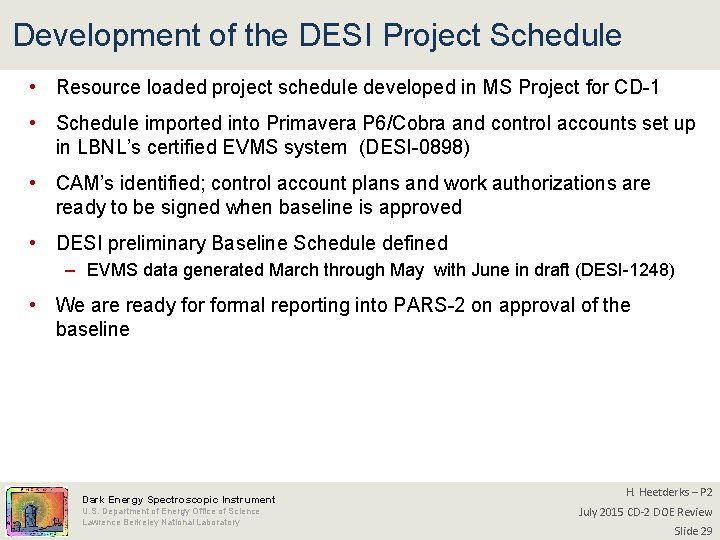 Development of the DESI Project Schedule

• Resource loaded project schedule developed in MS Project for CD-1

• Schedule imported into Primavera P6/Cobra and control accounts set up in LBNL's certified EVMS system (DESI-0898)

• CAM's identified; control account plans and work authorizations are ready to be signed when baseline is approved

• DESI preliminary Baseline Schedule defined
– EVMS data generated March through May with June in draft (DESI-1248)

• We are ready for formal reporting into PARS-2 on approval of the baseline

Dark Energy Spectroscopic Instrument
U.S. Department of Energy Office of Science
Lawrence Berkeley National Laboratory

H. Heetderks – P2
July 2015 CD-2 DOE Review
Slide 29